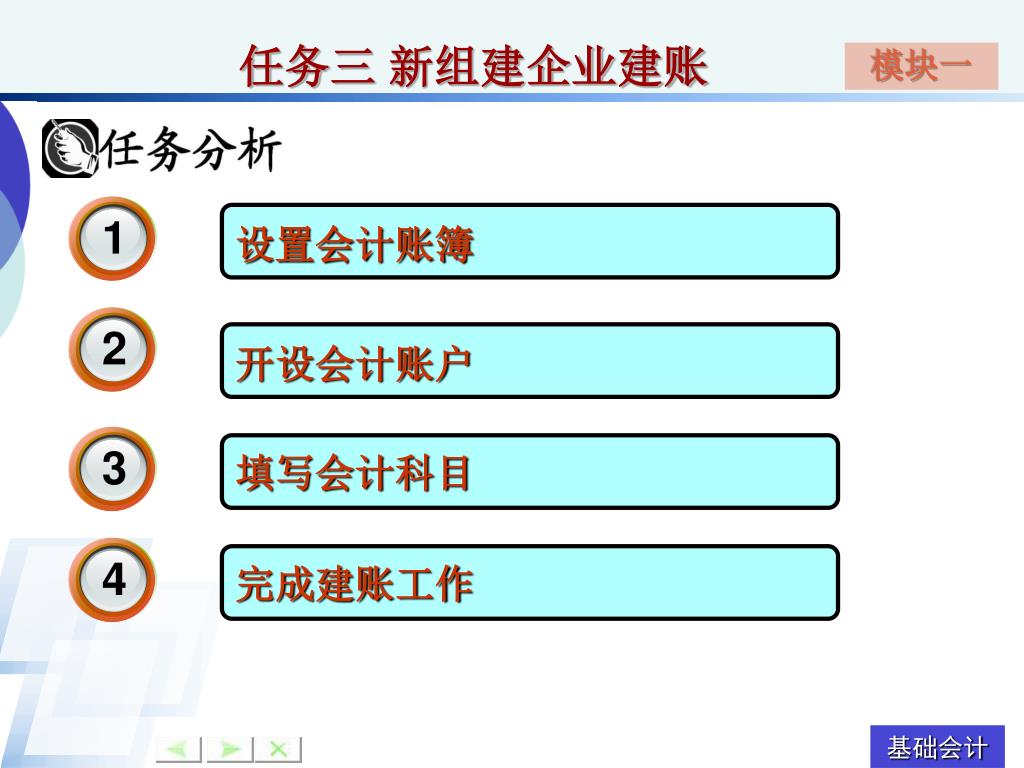 任务三 新组建企业建账

模块一

任务分析

1

设置会计账簿

2

开设会计账户

3

填写会计科目

4

完成建账工作

基础会计